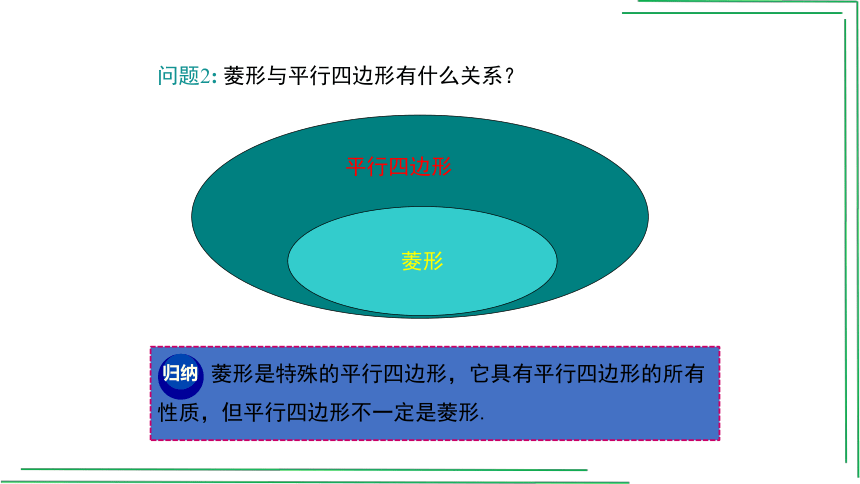 问题2: 菱形与平行四边形有什么关系？

平行四边形

菱形

归纳 菱形是特殊的平行四边形，它具有平行四边形的所有性质，但平行四边形不一定是菱形.